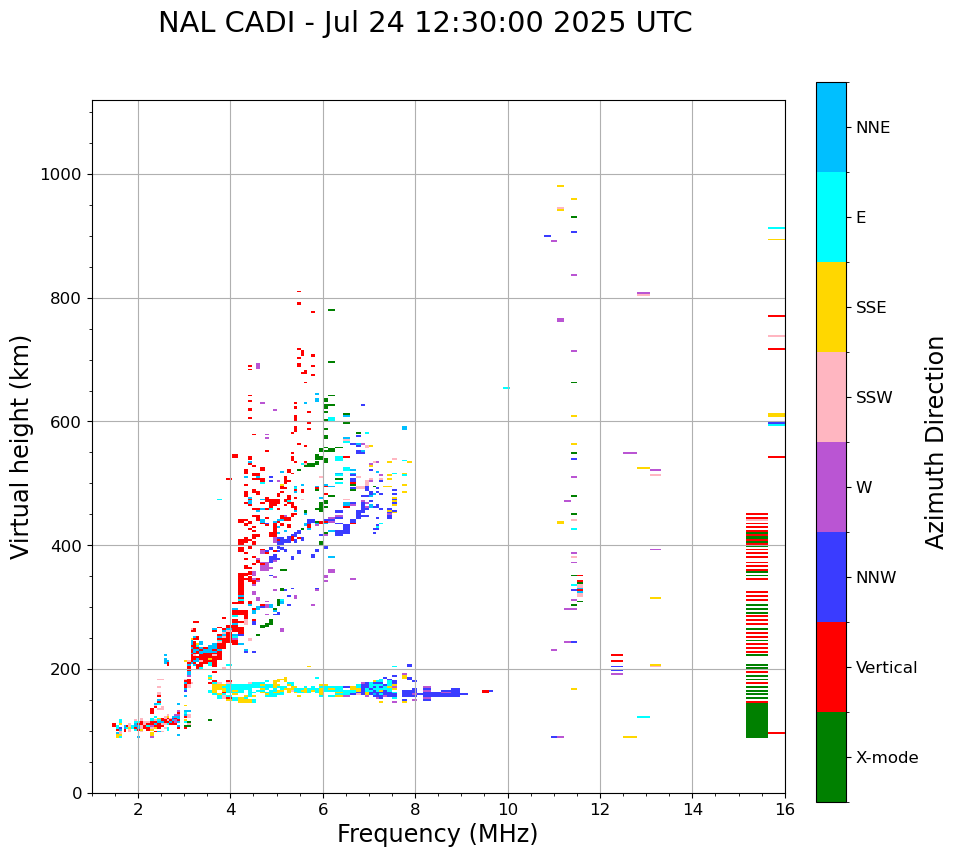 NAL CADI - Jul 24 12:30:00 2025 UTC

Virtual height (km)

1000
800
600
400
200
0

2
4
6
8
10
12
14
16

Frequency (MHz)

NNE
E
SSE
SSW
W
NNW
Vertical
X-mode

Azimuth Direction